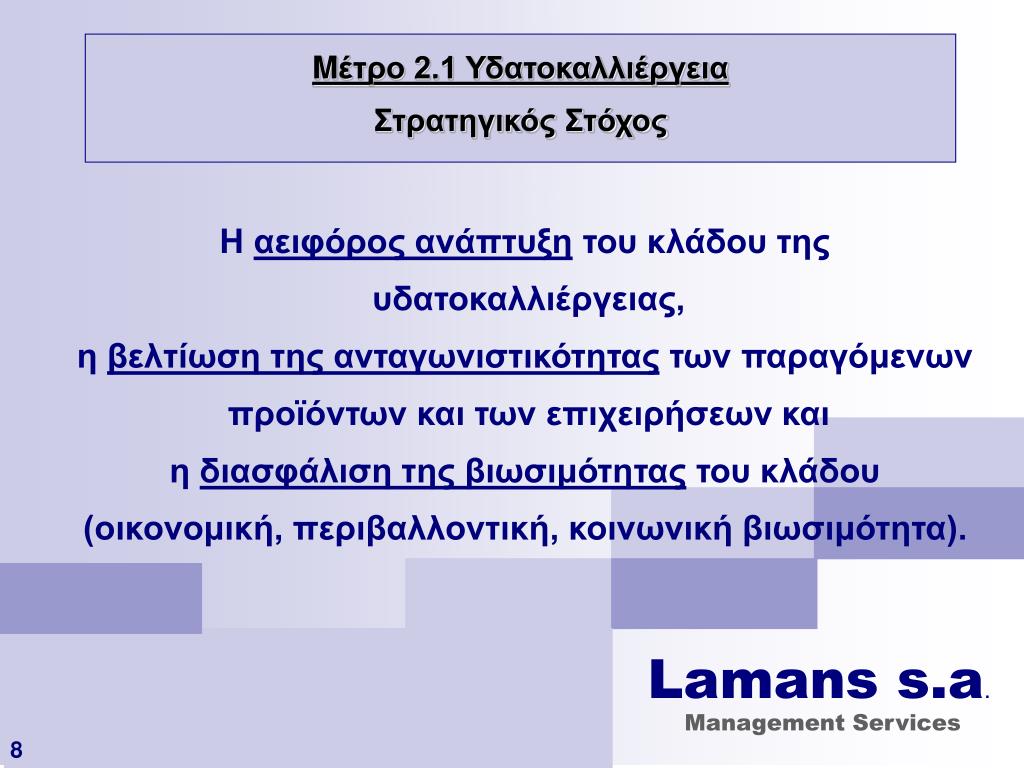 Μέτρο 2.1 Υδατοκαλλιέργεια
Στρατηγικός Στόχος

Η αειφόρος ανάπτυξη του κλάδου της υδατοκαλλιέργειας,
η βελτίωση της ανταγωνιστικότητας των παραγόμενων προϊόντων και των επιχειρήσεων και
η διασφάλιση της βιωσιμότητας του κλάδου
(οικονομική, περιβαλλοντική, κοινωνική βιωσιμότητα).

Lamans s.a.
Management Services

8